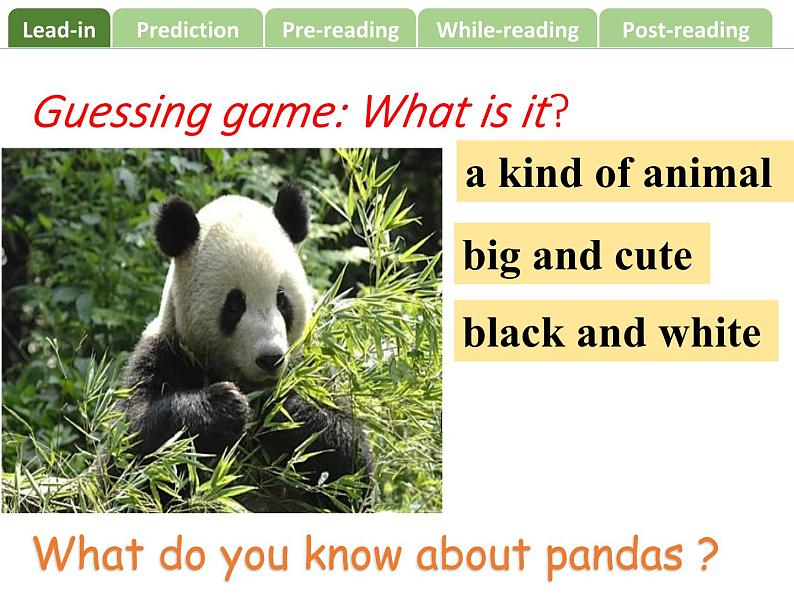 Lead-in Prediction Pre-reading While-reading Post-reading

Guessing game: What is it?

a kind of animal

big and cute

black and white

What do you know about pandas ?